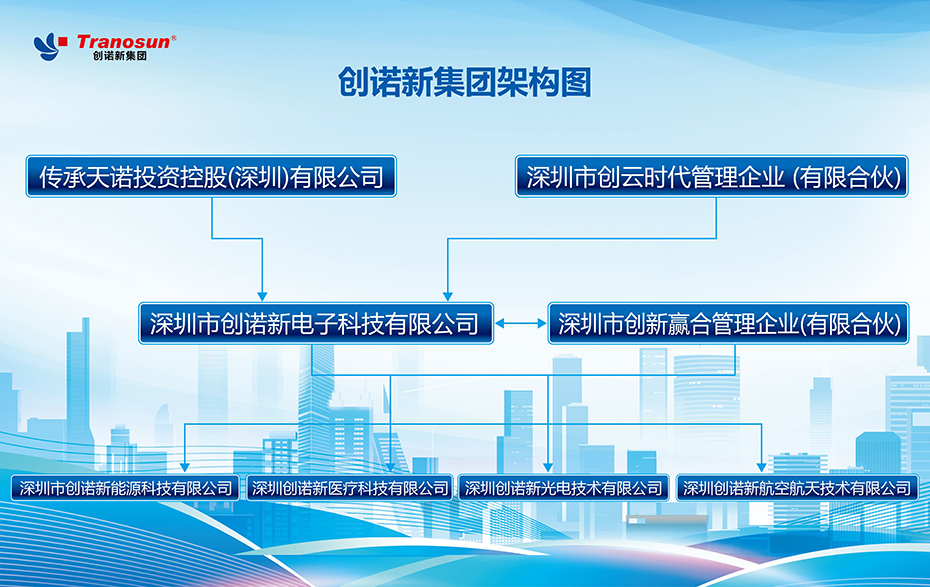 Tranosun®
创诺新集团

创诺新集团架构图

传承天诺投资控股(深圳)有限公司

深圳市创云时代管理企业 (有限合伙)

深圳市创诺新电子科技有限公司

深圳市创新赢合管理企业(有限合伙)

深圳市创诺新能源科技有限公司

深圳创诺新医疗科技有限公司

深圳创诺新光电技术有限公司

深圳创诺新航空航天技术有限公司